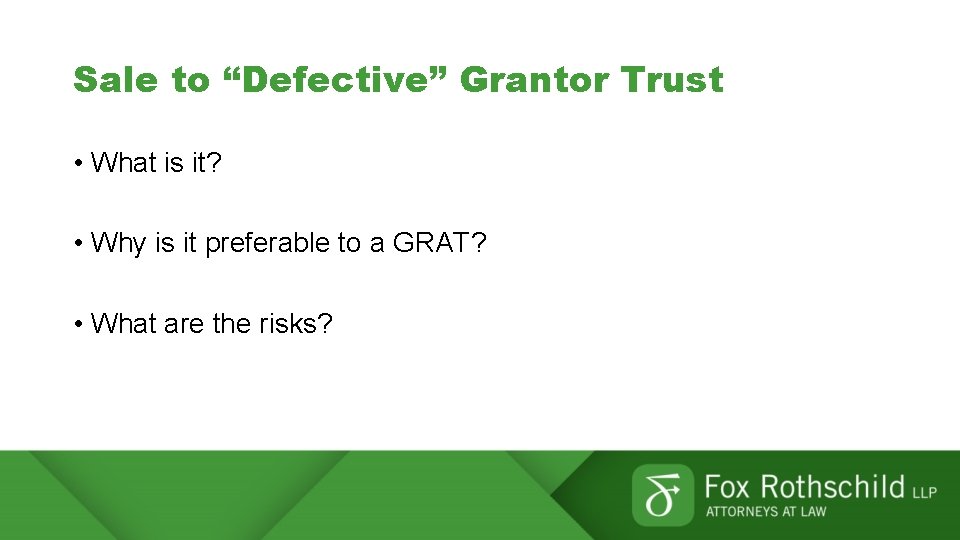 Sale to “Defective” Grantor Trust

• What is it?

• Why is it preferable to a GRAT?

• What are the risks?

Fox Rothschild LLP
ATTORNEYS AT LAW